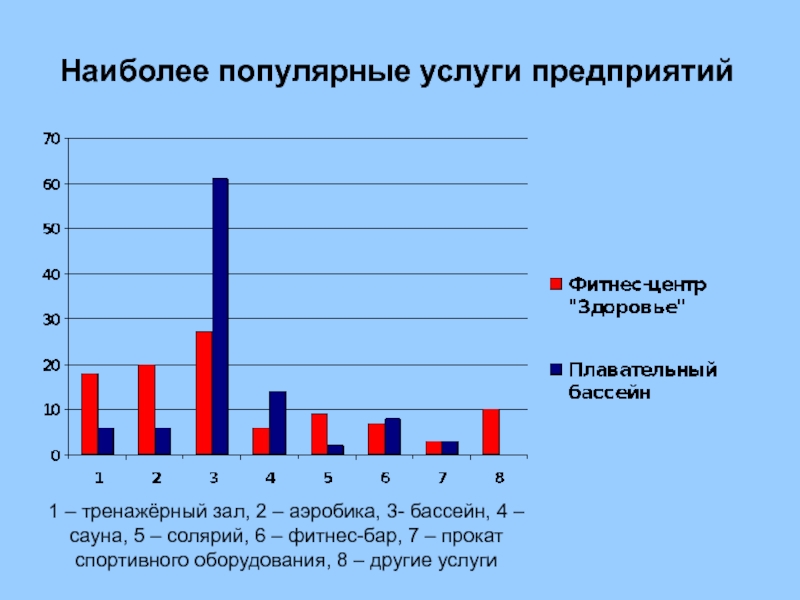 Наиболее популярные услуги предприятий

70
60
50
40
30
20
10
0

1 2 3 4 5 6 7 8

Фитнес-центр "Здоровье"

Плавательный бассейн

1 – тренажёрный зал, 2 – аэробика, 3- бассейн, 4 – сауна, 5 – солярий, 6 – фитнес-бар, 7 – прокат спортивного оборудования, 8 – другие услуги